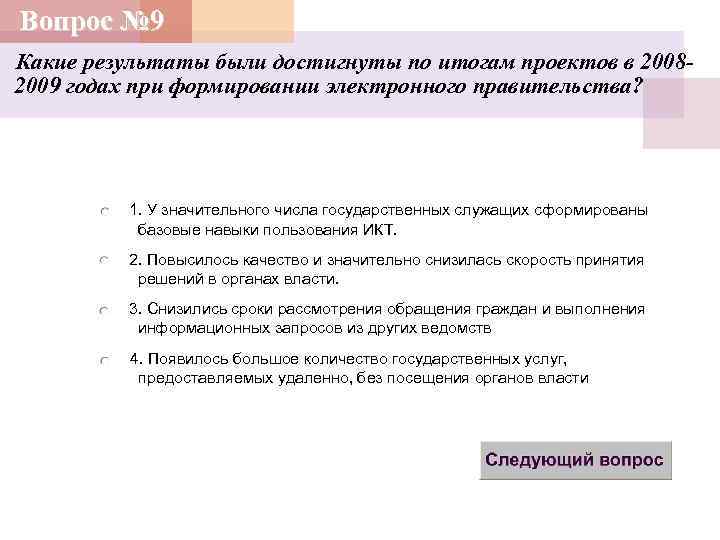 Вопрос №9

Какие результаты были достигнуты по итогам проектов в 2008-2009 годах при формировании электронного правительства?

1. У значительного числа государственных служащих сформированы базовые навыки пользования ИКТ.

2. Повысилось качество и значительно снизилась скорость принятия решений в органах власти.

3. Снизились сроки рассмотрения обращения граждан и выполнения информационных запросов из других ведомств

4. Появилось большое количество государственных услуг, предоставляемых удаленно, без посещения органов власти

Следующий вопрос